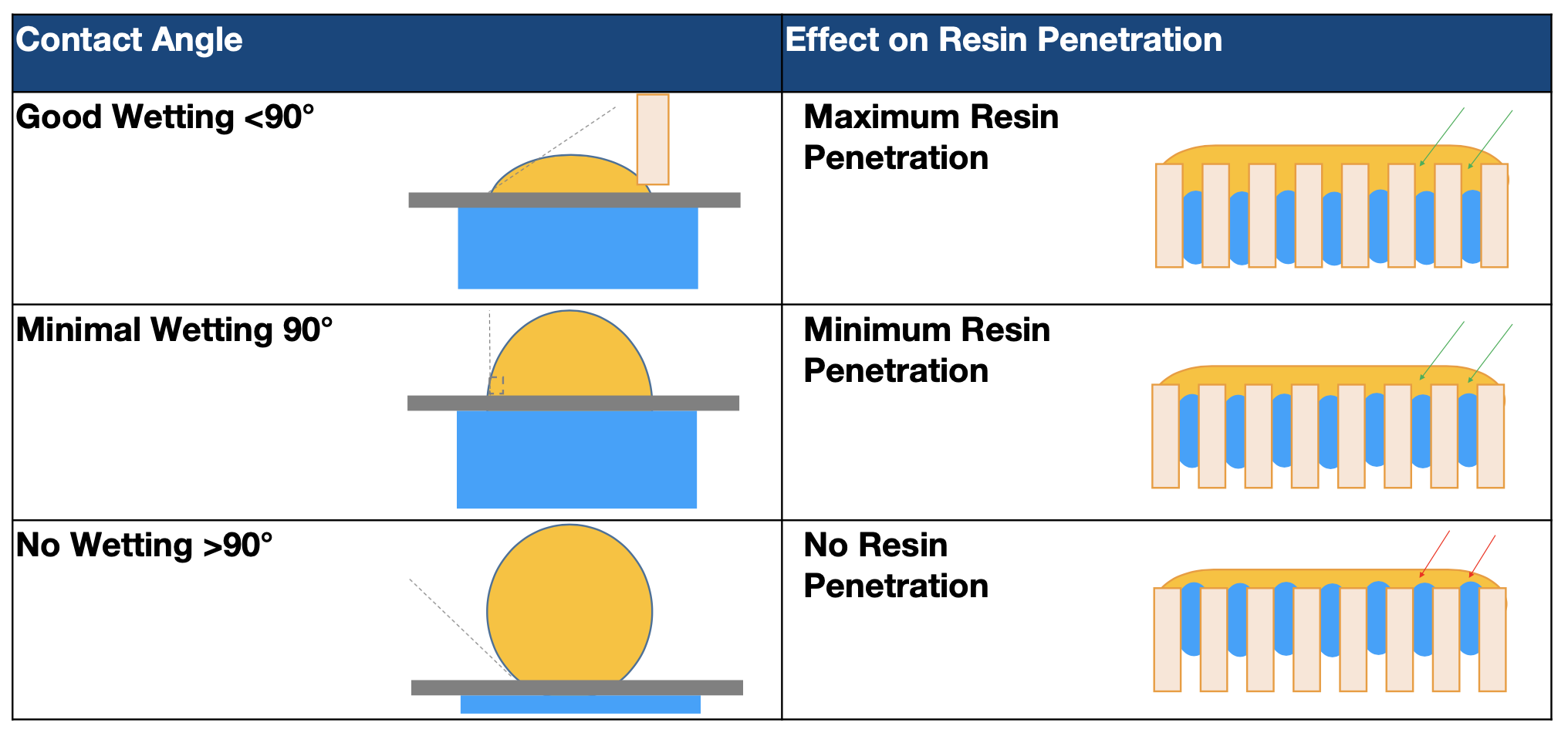 | Contact Angle | Effect on Resin Penetration |
|---|---|
| Good Wetting <90° | Maximum Resin Penetration |
| Minimal Wetting 90° | Minimum Resin Penetration |
| No Wetting >90° | No Resin Penetration |